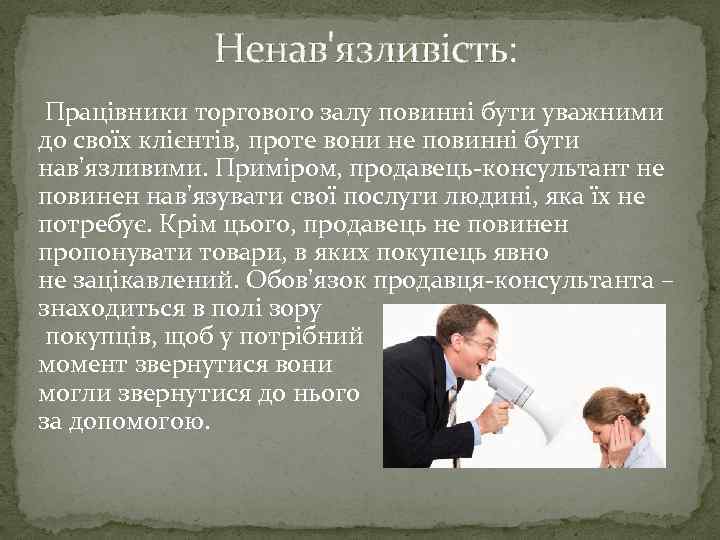 Ненав'язливість:

Працівники торгового залу повинні бути уважними до своїх клієнтів, проте вони не повинні бути нав'язливими. Приміром, продавець-консультант не повинен нав'язувати свої послуги людині, яка їх не потребує. Крім цього, продавець не повинен пропонувати товари, в яких покупець явно не зацікавлений. Обов'язок продавця-консультанта – знаходиться в полі зору покупців, щоб у потрібний момент звернутися вони могли звернутися до нього за допомогою.